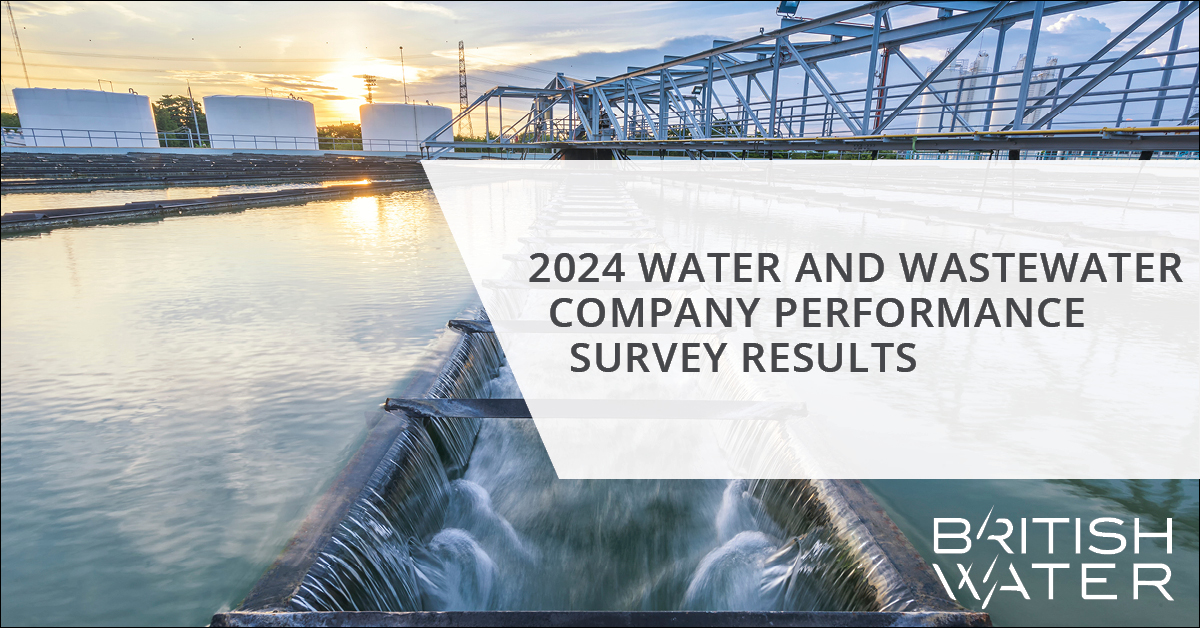 2024 WATER AND WASTEWATER COMPANY PERFORMANCE SURVEY RESULTS

BRITISH WATER